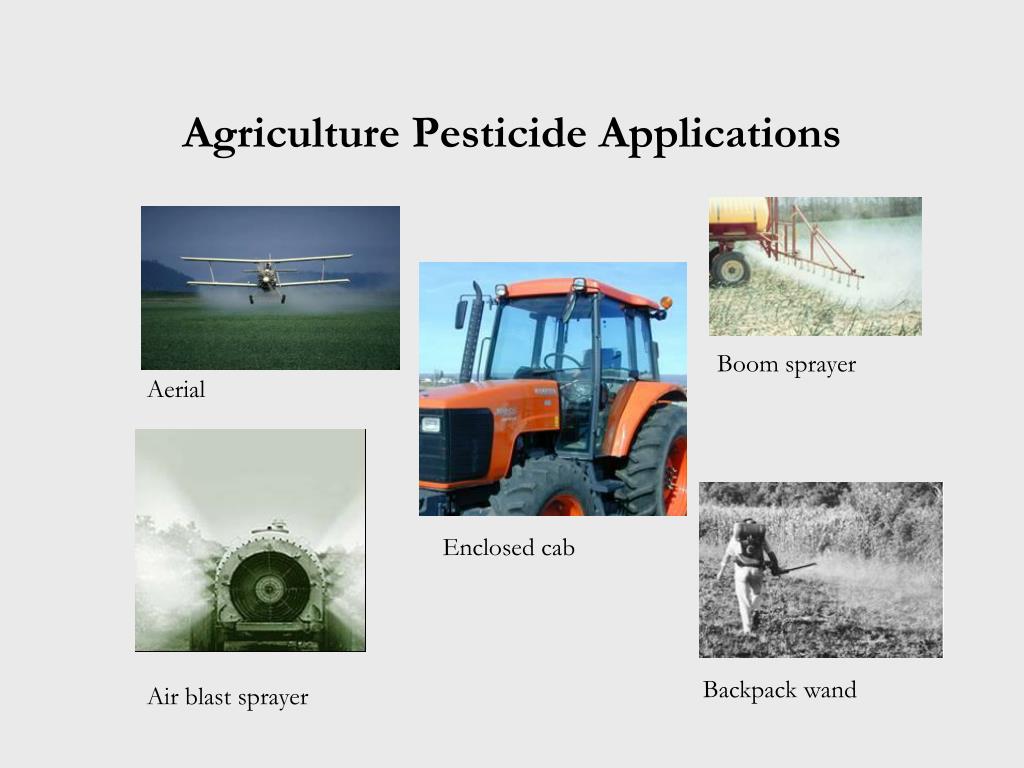 Agriculture Pesticide Applications

Aerial

Boom sprayer

Enclosed cab

Air blast sprayer

Backpack wand